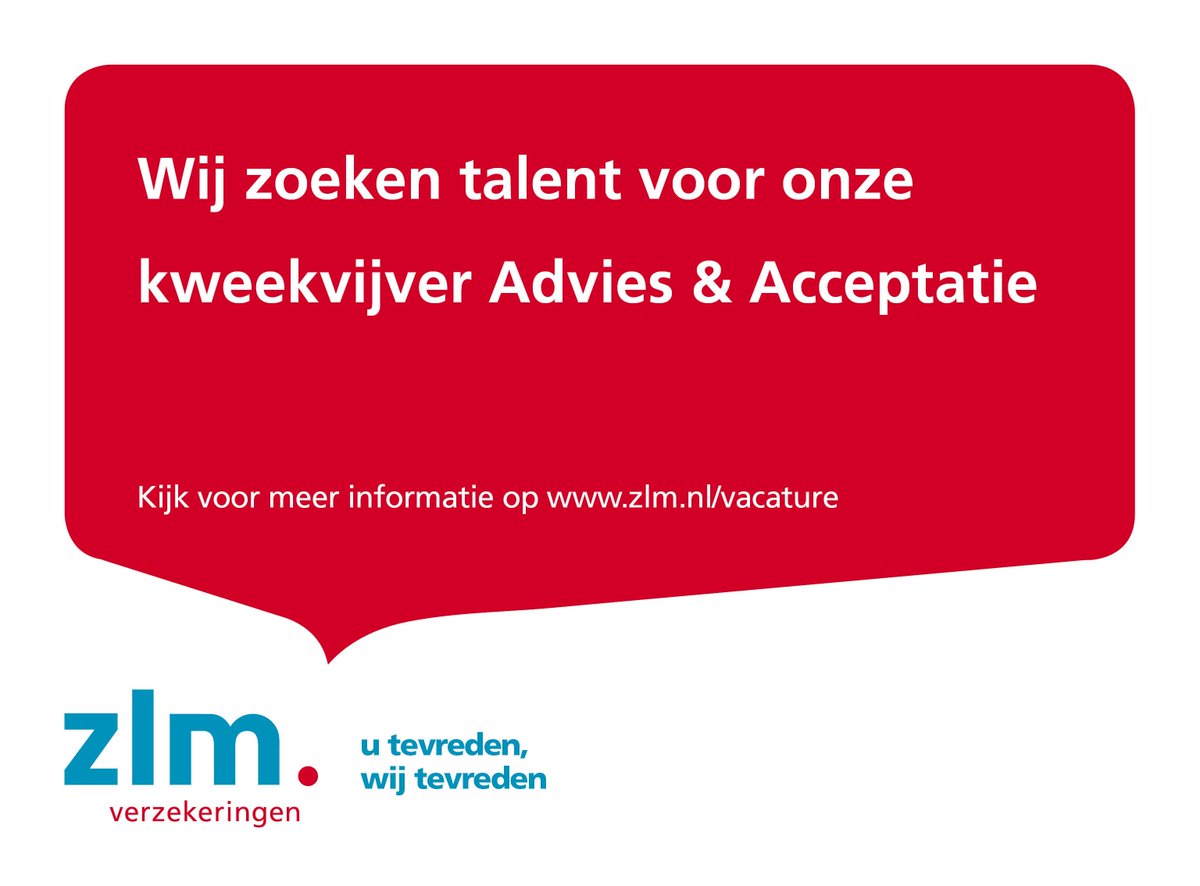 Wij zoeken talent voor onze kweekvijver Advies & Acceptatie

Kijk voor meer informatie op www.zlm.nl/vacature

zlm.
verzekeringen

u tevreden,
wij tevreden